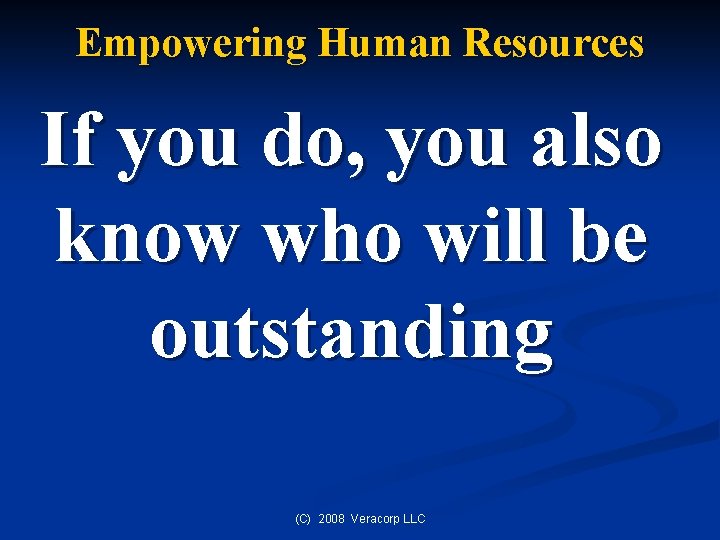 Empowering Human Resources

If you do, you also know who will be outstanding

(C) 2008 Veracorp LLC